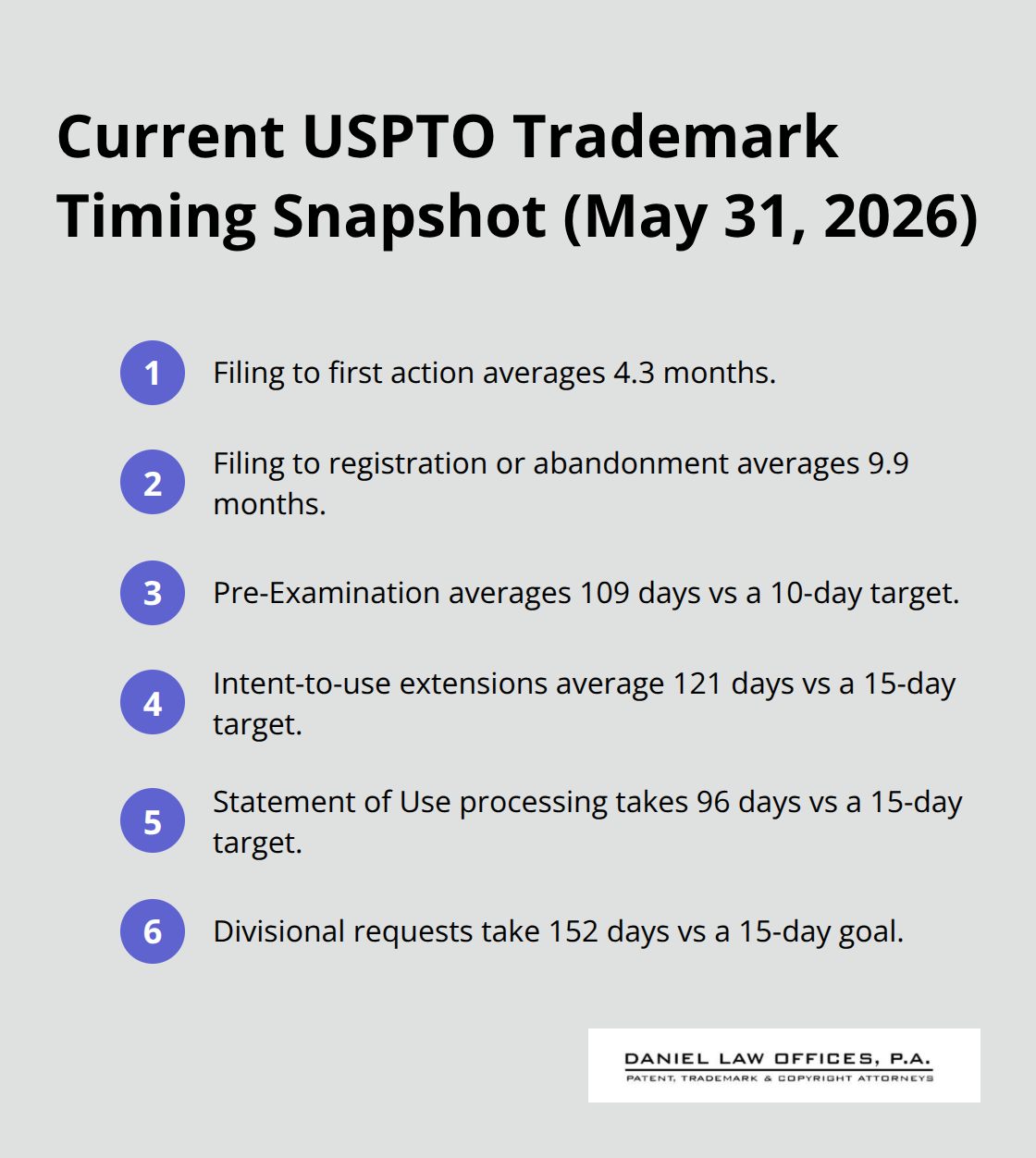 Current USPTO Trademark Timing Snapshot (May 31, 2026)

1 Filing to first action averages 4.3 months.

2 Filing to registration or abandonment averages 9.9 months.

3 Pre-Examination averages 109 days vs a 10-day target.

4 Intent-to-use extensions average 121 days vs a 15-day target.

5 Statement of Use processing takes 96 days vs a 15-day target.

6 Divisional requests take 152 days vs a 15-day goal.

DANIEL LAW OFFICES, P.A.
PATENT, TRADEMARK & COPYRIGHT ATTORNEYS